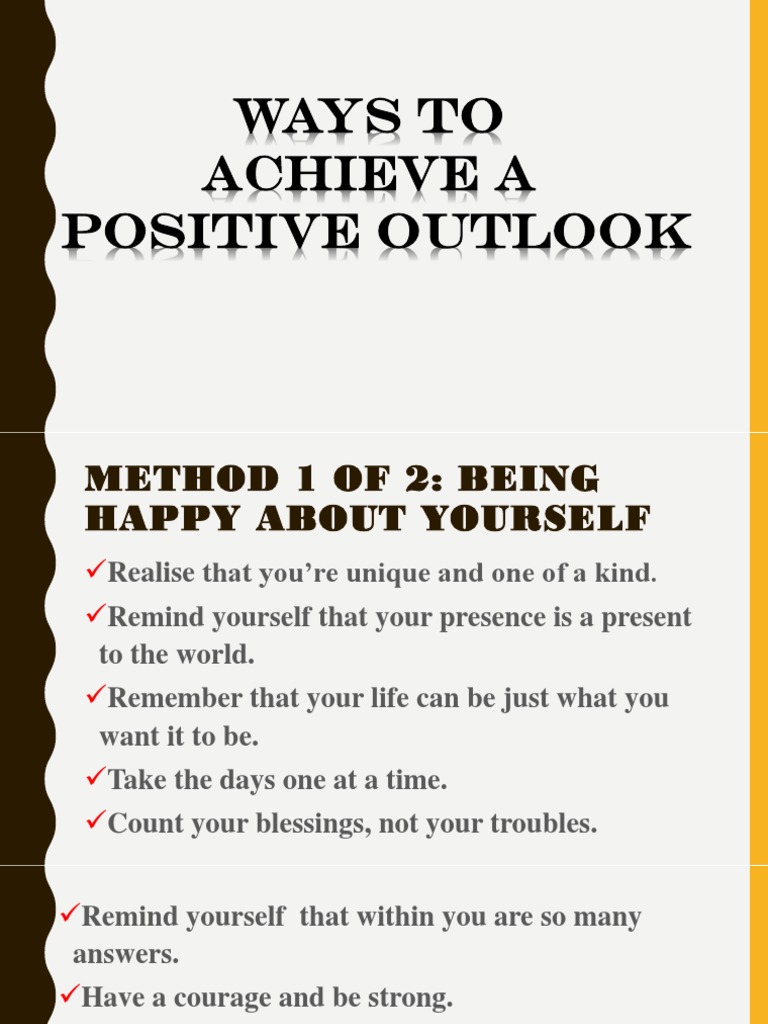 WAYS TO ACHIEVE A POSITIVE OUTLOOK

METHOD 1 OF 2: BEING HAPPY ABOUT YOURSELF

✓Realise that you're unique and one of a kind.

✓Remind yourself that your presence is a present to the world.

✓Remember that your life can be just what you want it to be.

✓Take the days one at a time.

✓Count your blessings, not your troubles.

✓Remind yourself that within you are so many answers.

✓Have a courage and be strong.